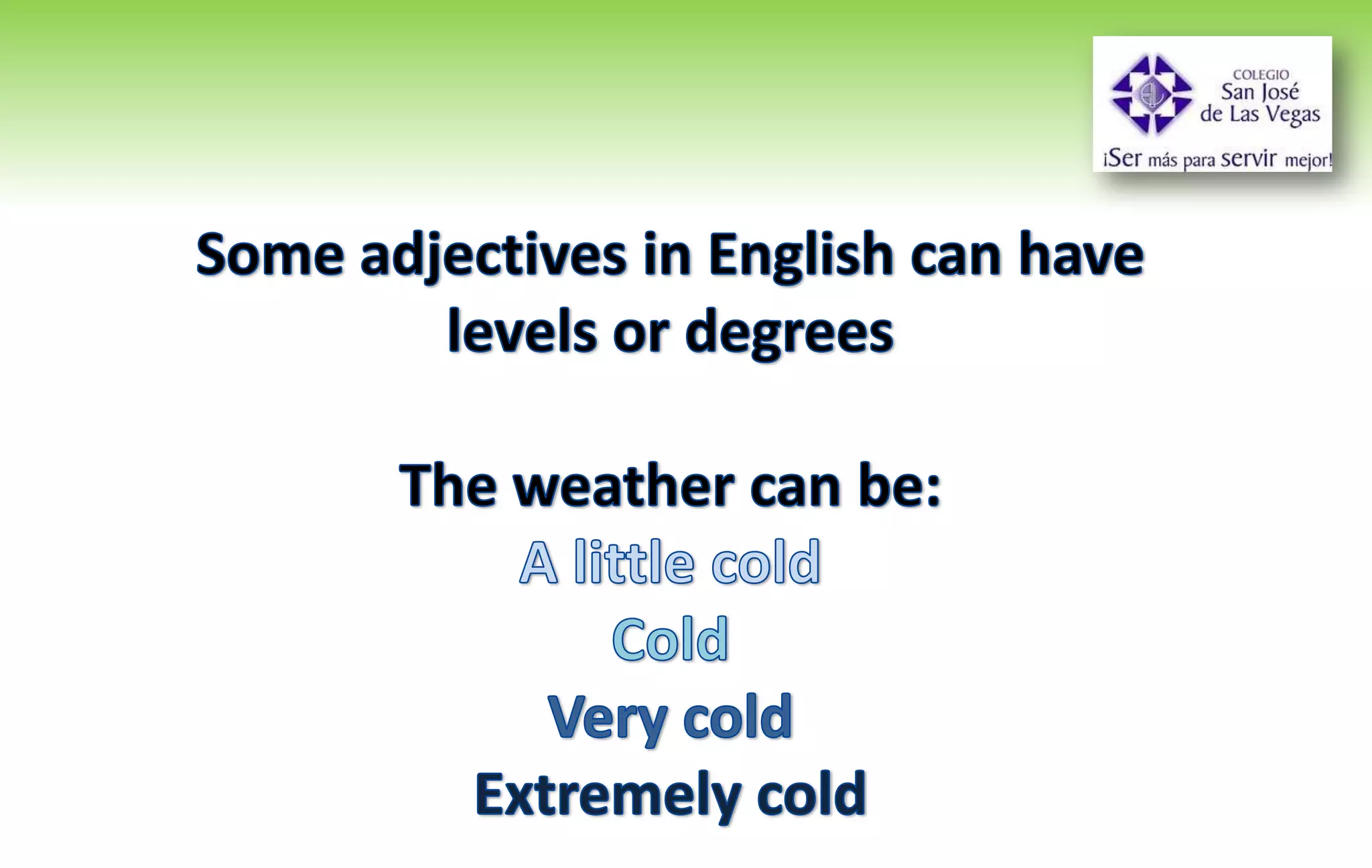 COLEGIO
San José
de Las Vegas
¡Ser más para servir mejor!

Some adjectives in English can have levels or degrees

The weather can be:
A little cold
Cold
Very cold
Extremely cold